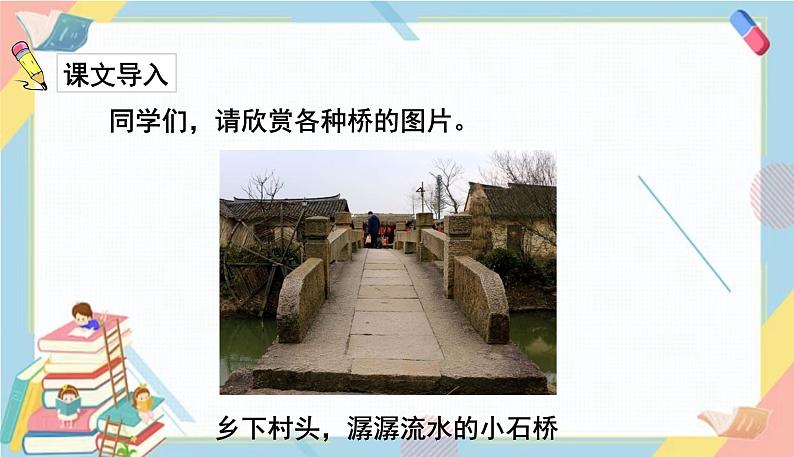 课文导入

同学们，请欣赏各种桥的图片。

乡下村头，潺潺流水的小石桥